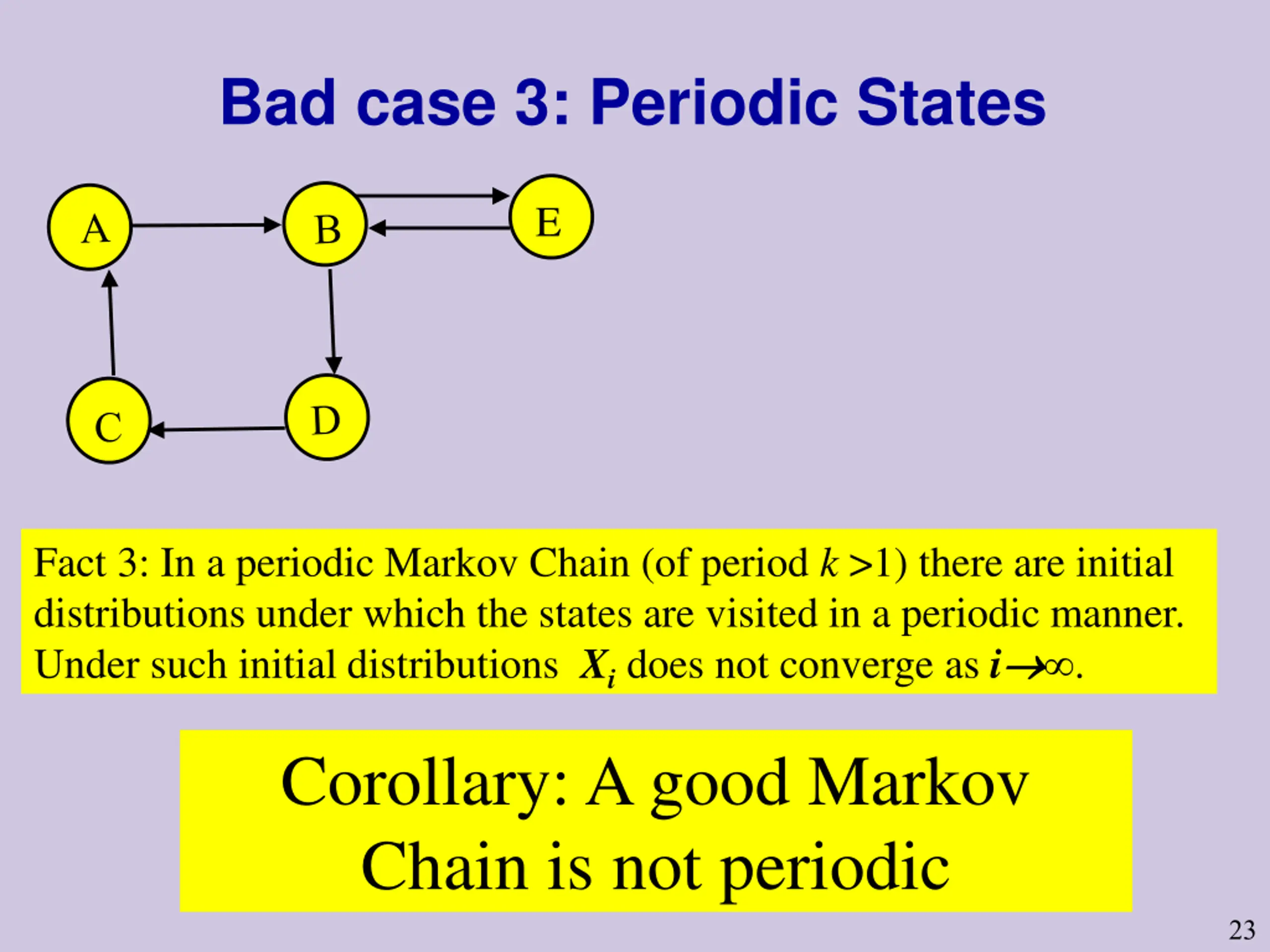 Bad case 3: Periodic States

A

B

E

C

D

Fact 3: In a periodic Markov Chain (of period $k > 1$) there are initial distributions under which the states are visited in a periodic manner. Under such initial distributions $X_i$ does not converge as $i \to \infty$.

Corollary: A good Markov Chain is not periodic

23